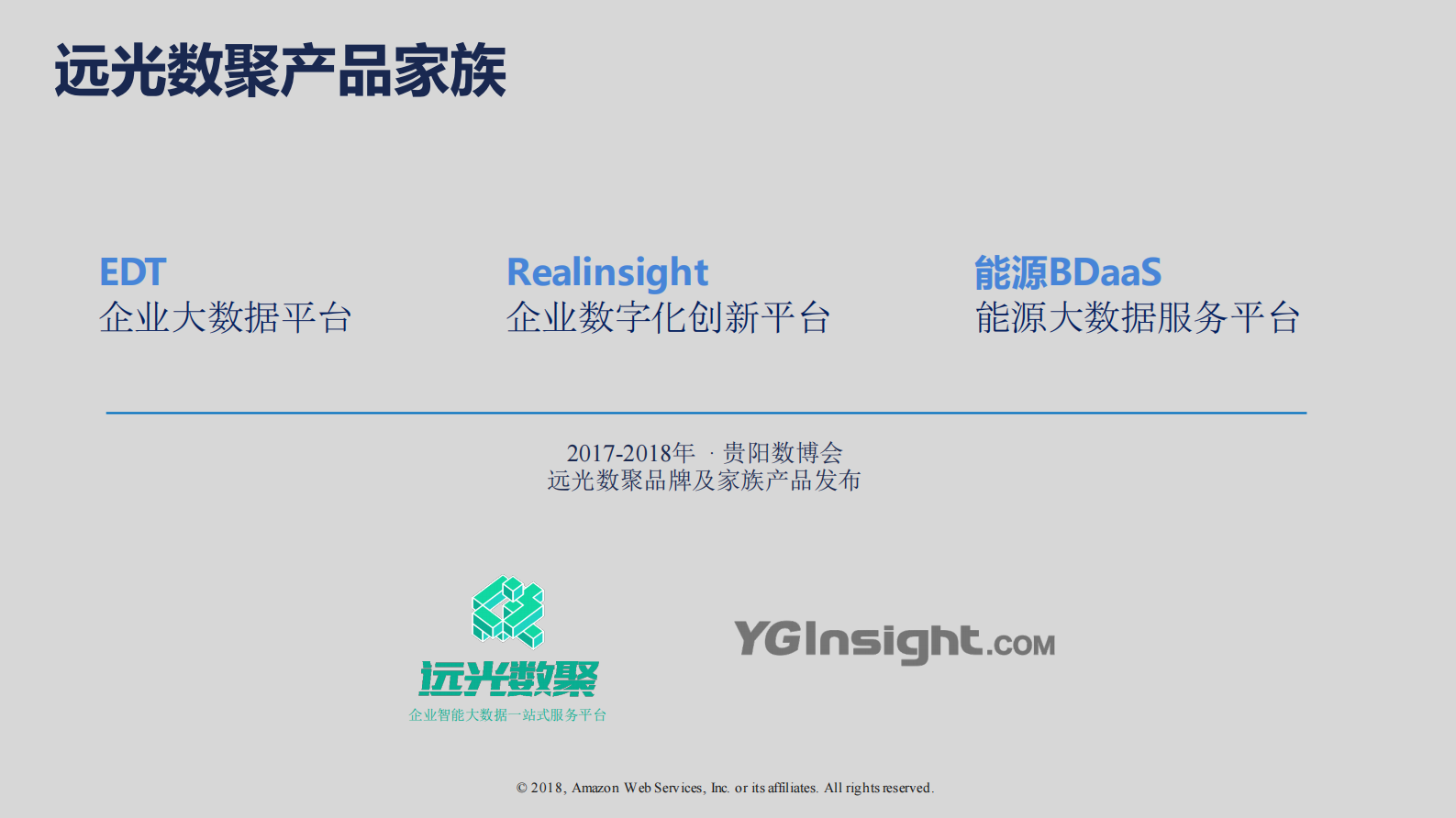 远光数聚产品家族

EDT
企业大数据平台

Realinsight
企业数字化创新平台

能源BDaaS
能源大数据服务平台

2017-2018年 · 贵阳数博会
远光数聚品牌及家族产品发布

远光数聚
企业智能大数据一站式服务平台

YGInsight.COM

© 2018, Amazon Web Services, Inc. or its affiliates. All rights reserved.